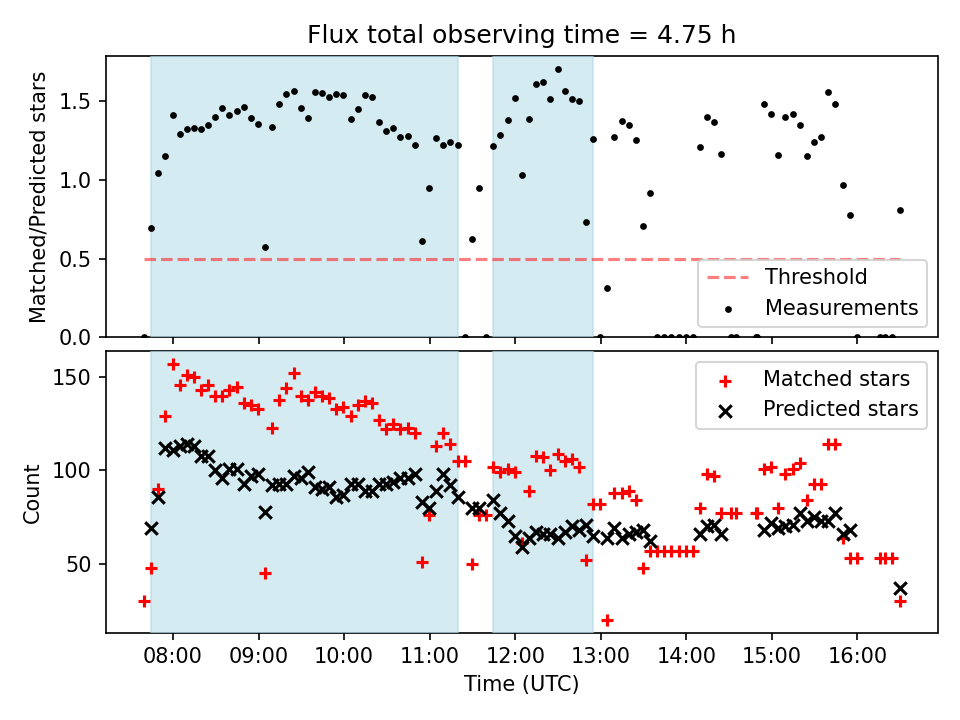 Flux total observing time = 4.75 h

Matched/Predicted stars

1.5
1.0
0.5
0.0

Threshold
Measurements

Count

150
100
50

Matched stars
Predicted stars

08:00 09:00 10:00 11:00 12:00 13:00 14:00 15:00 16:00

Time (UTC)